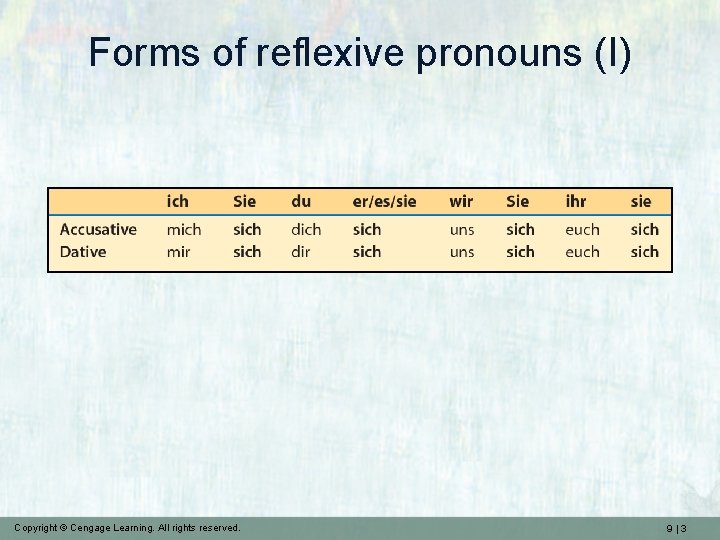 Forms of reflexive pronouns (I)

| | ich | Sie | du | er/es/sie | wir | Sie | ihr | sie |
|---|---|---|---|---|---|---|---|---|
| Accusative | mich | sich | dich | sich | uns | sich | euch | sich |
| Dative | mir | sich | dir | sich | uns | sich | euch | sich |

Copyright © Cengage Learning. All rights reserved.

9 | 3